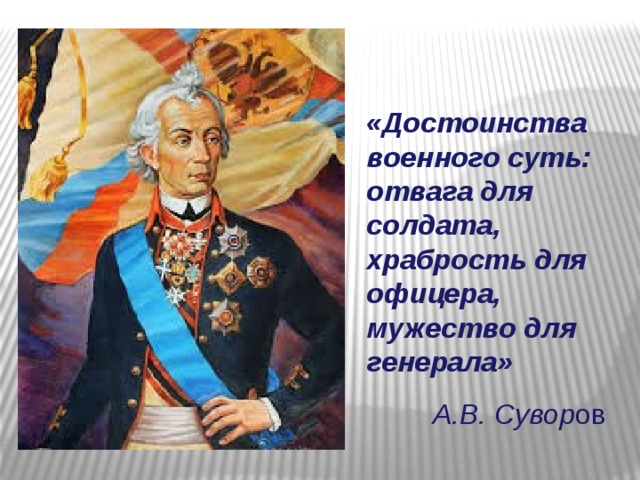 «Достоинства военного суть: отвага для солдата, храбрость для офицера, мужество для генерала»

А.В. Суворов